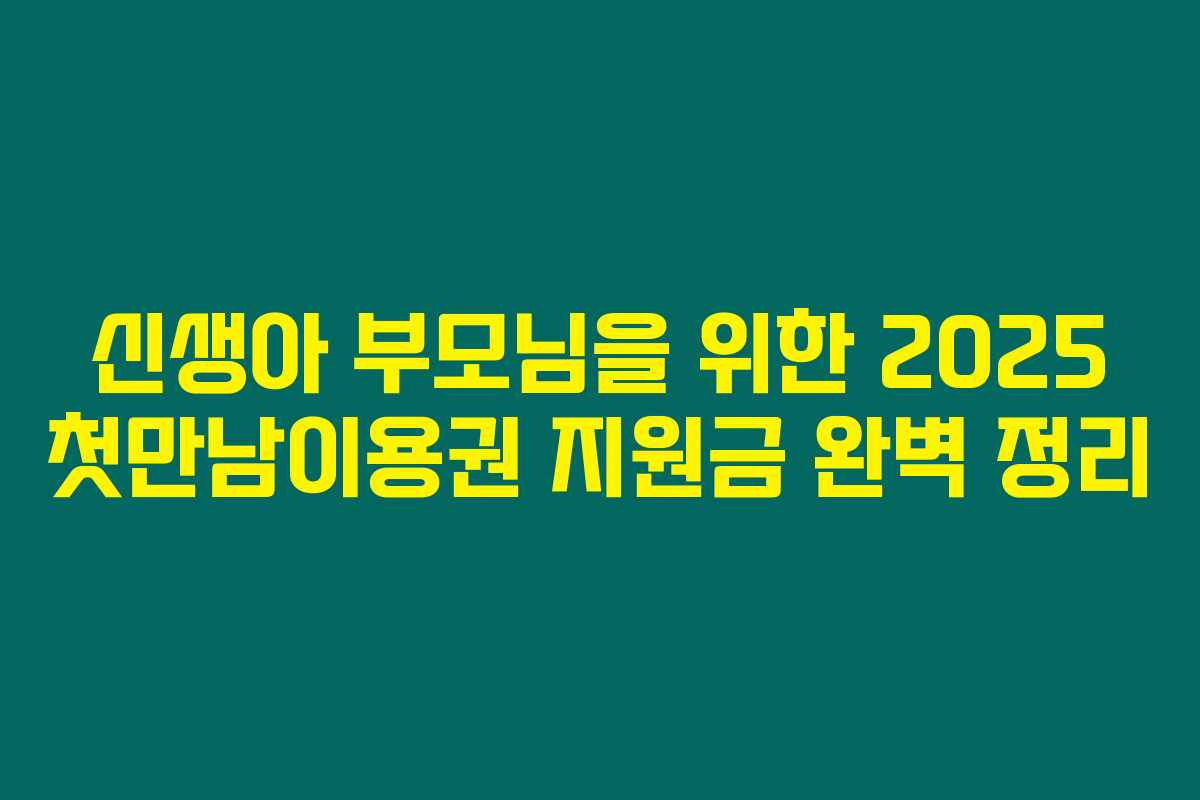 신생아 부모님을 위한 2025
첫만남이용권 지원금 완벽 정리